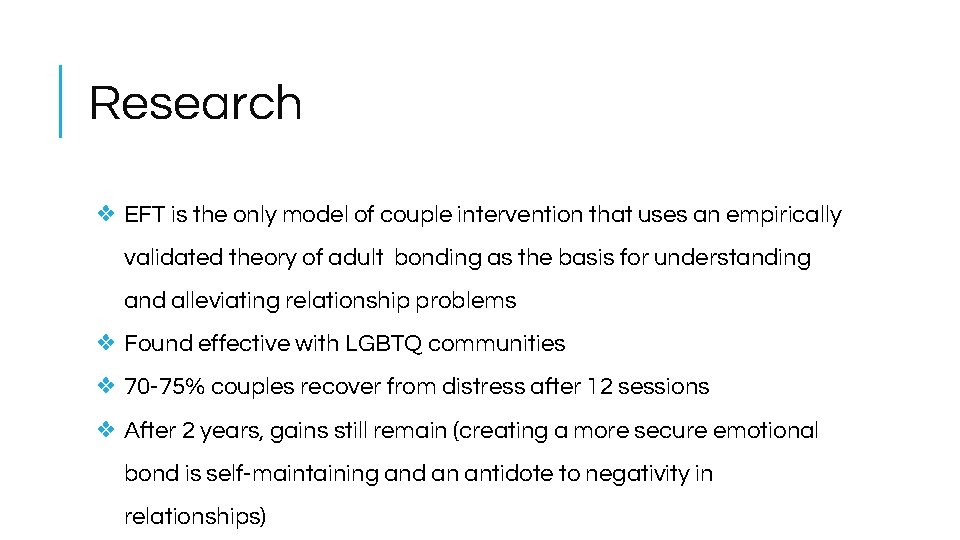 Research

❖ EFT is the only model of couple intervention that uses an empirically validated theory of adult bonding as the basis for understanding and alleviating relationship problems

❖ Found effective with LGBTQ communities

❖ 70-75% couples recover from distress after 12 sessions

❖ After 2 years, gains still remain (creating a more secure emotional bond is self-maintaining and an antidote to negativity in relationships)